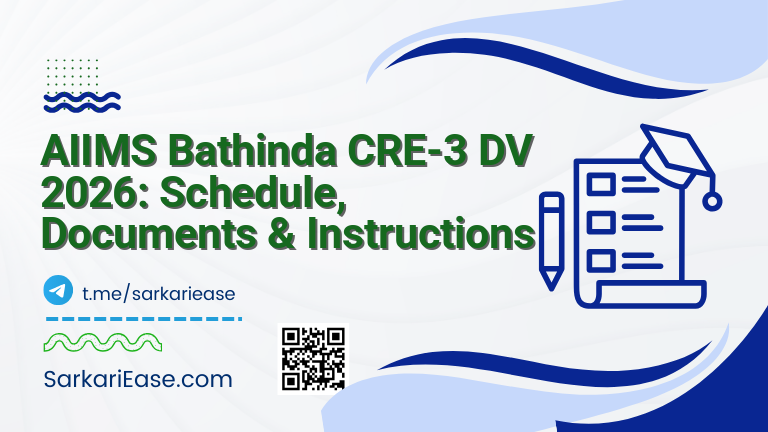 AIIMS Bathinda CRE-3 DV 2026: Schedule, Documents & Instructions

t.me/sarkariease

SarkariEase.com